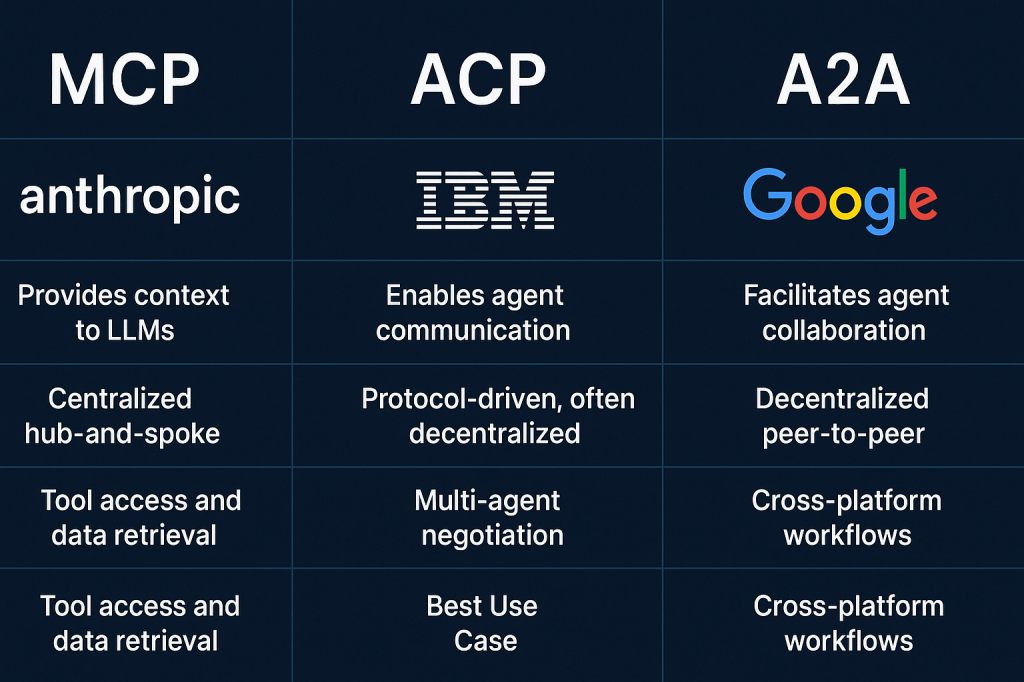 | MCP | ACP | A2A |
|---|---|---|
| anthropic | IBM | Google |
| Provides context to LLMs | Enables agent communication | Facilitates agent collaboration |
| Centralized hub-and-spoke | Protocol-driven, often decentralized | Decentralized peer-to-peer |
| Tool access and data retrieval | Multi-agent negotiation | Cross-platform workflows |
| Tool access and data retrieval | Best Use Case | Cross-platform workflows |